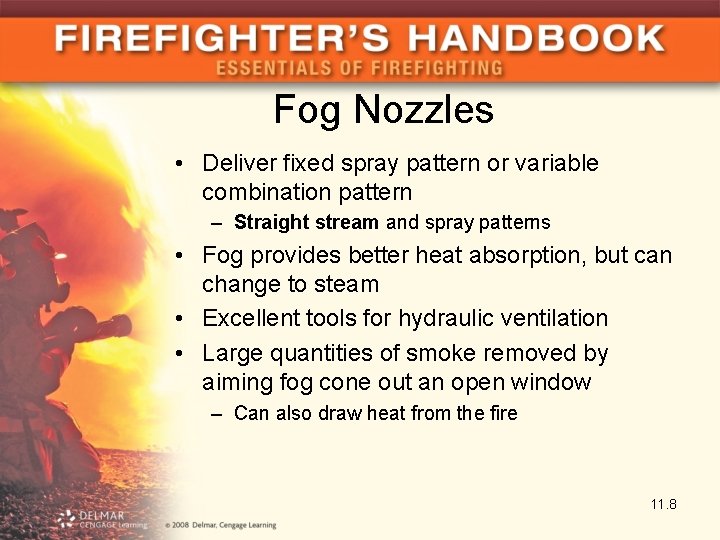 FIREFIGHTER'S HANDBOOK
ESSENTIALS OF FIREFIGHTING

Fog Nozzles

• Deliver fixed spray pattern or variable combination pattern
– Straight stream and spray patterns
• Fog provides better heat absorption, but can change to steam
• Excellent tools for hydraulic ventilation
• Large quantities of smoke removed by aiming fog cone out an open window
– Can also draw heat from the fire

11.8

DELMAR CENGAGE Learning

© 2008 Delmar, Cengage Learning